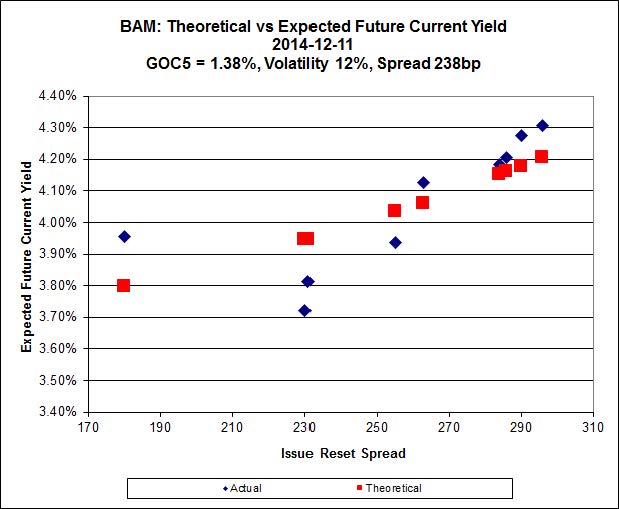 BAM: Theoretical vs Expected Future Current Yield
2014-12-11
GOC5 = 1.38%, Volatility 12%, Spread 238bp

Expected Future Current Yield

4.40%
4.30%
4.20%
4.10%
4.00%
3.90%
3.80%
3.70%
3.60%
3.50%
3.40%

170 190 210 230 250 270 290 310

Issue Reset Spread

Actual
Theoretical